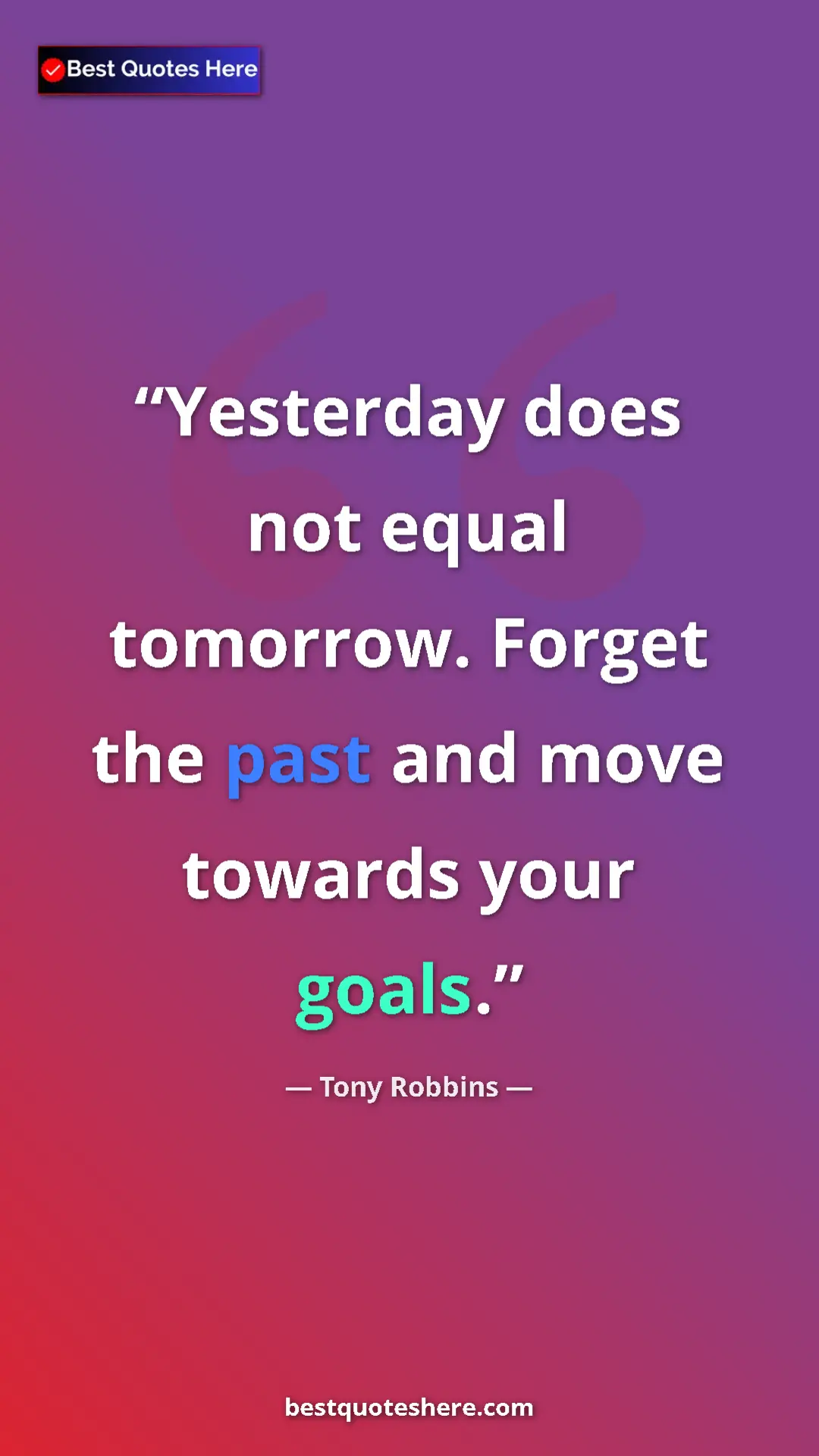 Best Quotes Here

“Yesterday does not equal tomorrow. Forget the past and move towards your goals.”

— Tony Robbins —

bestquoteshere.com